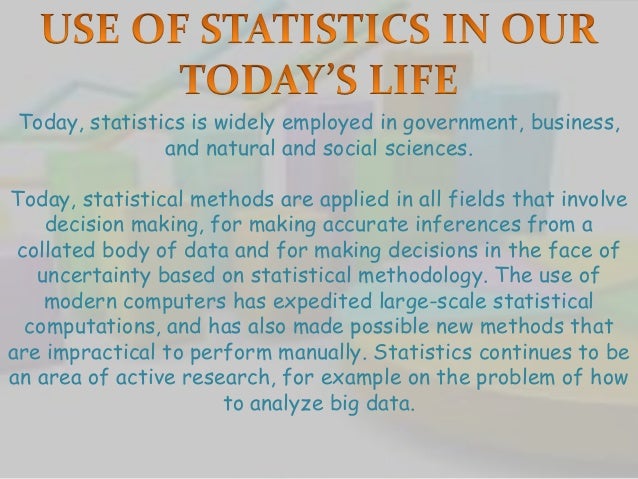 USE OF STATISTICS IN OUR TODAY'S LIFE

Today, statistics is widely employed in government, business, and natural and social sciences.

Today, statistical methods are applied in all fields that involve decision making, for making accurate inferences from a collated body of data and for making decisions in the face of uncertainty based on statistical methodology. The use of modern computers has expedited large-scale statistical computations, and has also made possible new methods that are impractical to perform manually. Statistics continues to be an area of active research, for example on the problem of how to analyze big data.